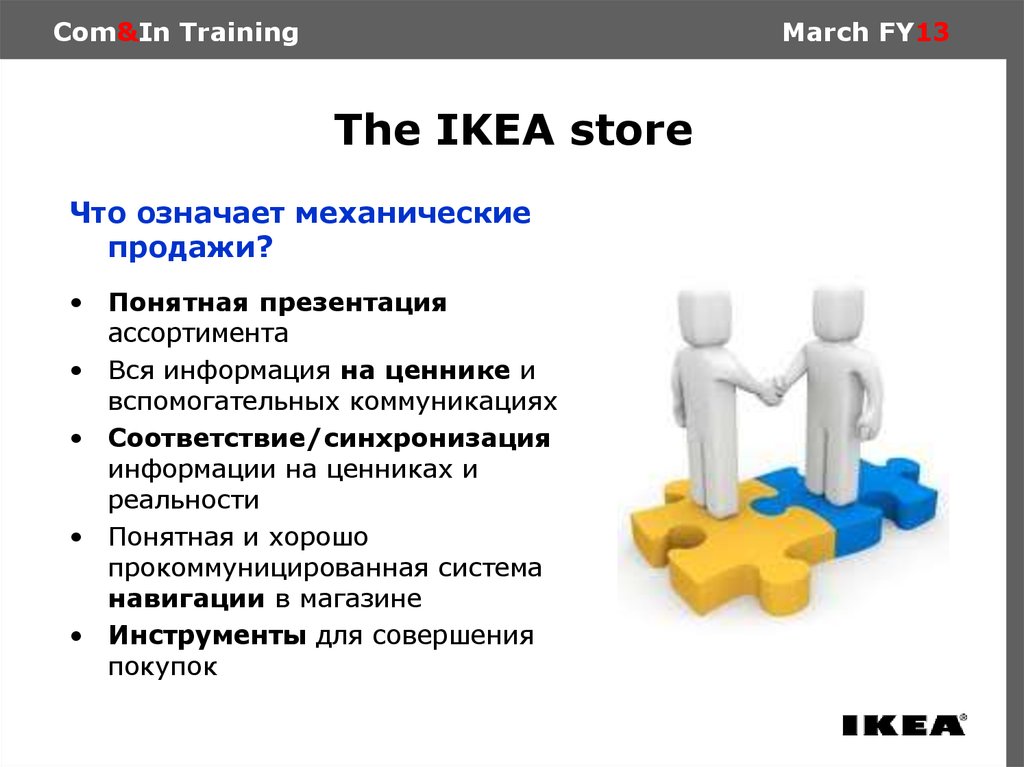 Com&In Training

March FY13

The IKEA store

Что означает механические продажи?

• Понятная презентация ассортимента
• Вся информация на ценнике и вспомогательных коммуникациях
• Соответствие/синхронизация информации на ценниках и реальности
• Понятная и хорошо прокоммуницированная система навигации в магазине
• Инструменты для совершения покупок

IKEA®